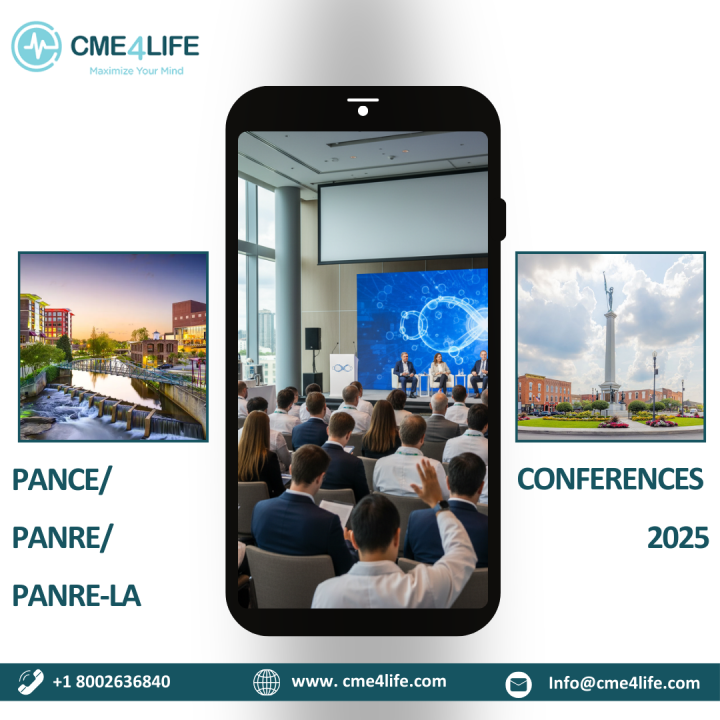 CME4LIFE
Maximize Your Mind

PANCE/
PANRE/
PANRE-LA

CONFERENCES
2025

+1 8002636840
www. cme4life.com
Info@cme4life.com